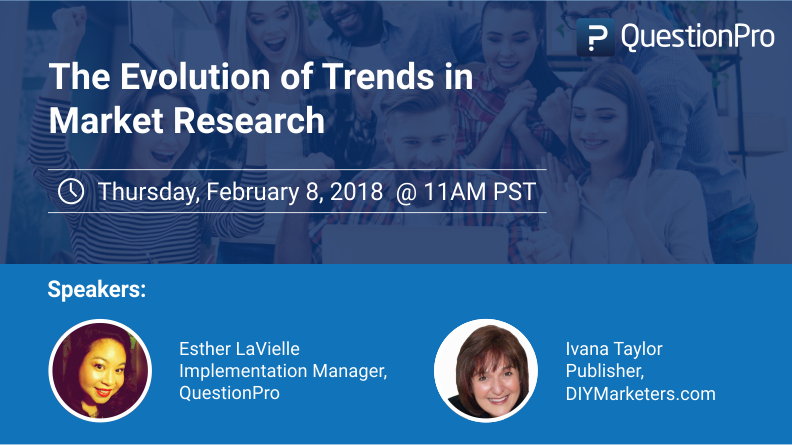 QuestionPro

The Evolution of Trends in Market Research

Thursday, February 8, 2018 @ 11AM PST

Speakers:

Esther LaVielle
Implementation Manager,
QuestionPro

Ivana Taylor
Publisher,
DIYMarketers.com